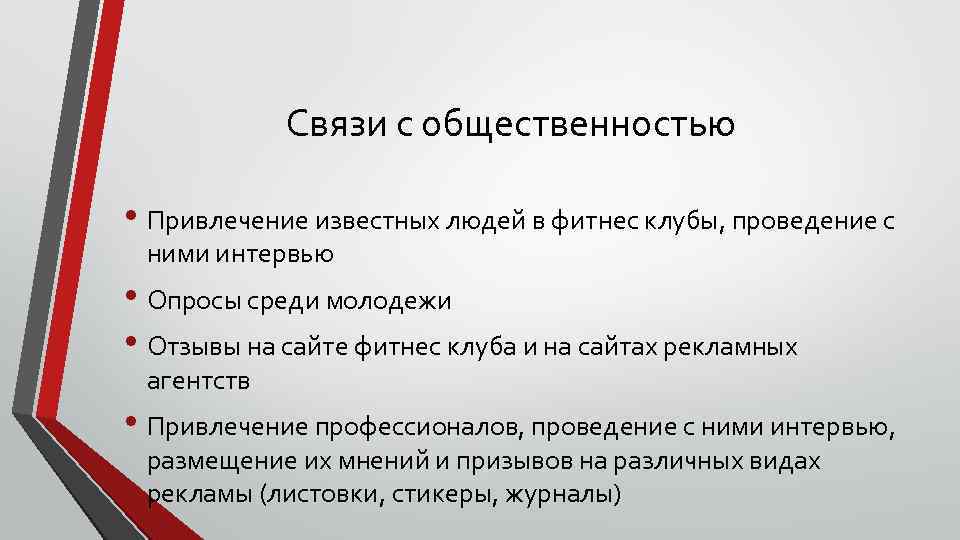 Связи с общественностью

• Привлечение известных людей в фитнес клубы, проведение с ними интервью

• Опросы среди молодежи

• Отзывы на сайте фитнес клуба и на сайтах рекламных агентств

• Привлечение профессионалов, проведение с ними интервью, размещение их мнений и призывов на различных видах рекламы (листовки, стикеры, журналы)